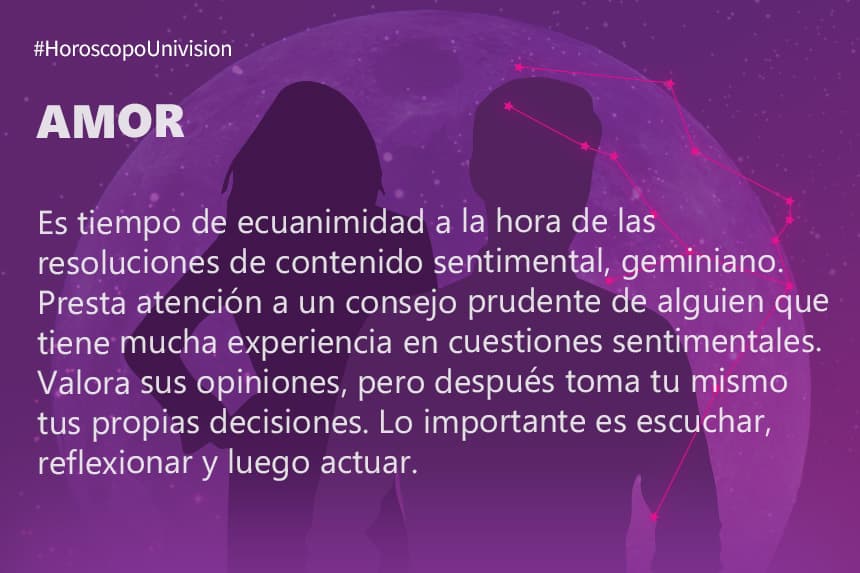 #HoroscopoUnivision

AMOR

Es tiempo de ecuanimidad a la hora de las resoluciones de contenido sentimental, geminiano. Presta atención a un consejo prudente de alguien que tiene mucha experiencia en cuestiones sentimentales. Valora sus opiniones, pero después toma tu mismo tus propias decisiones. Lo importante es escuchar, reflexionar y luego actuar.